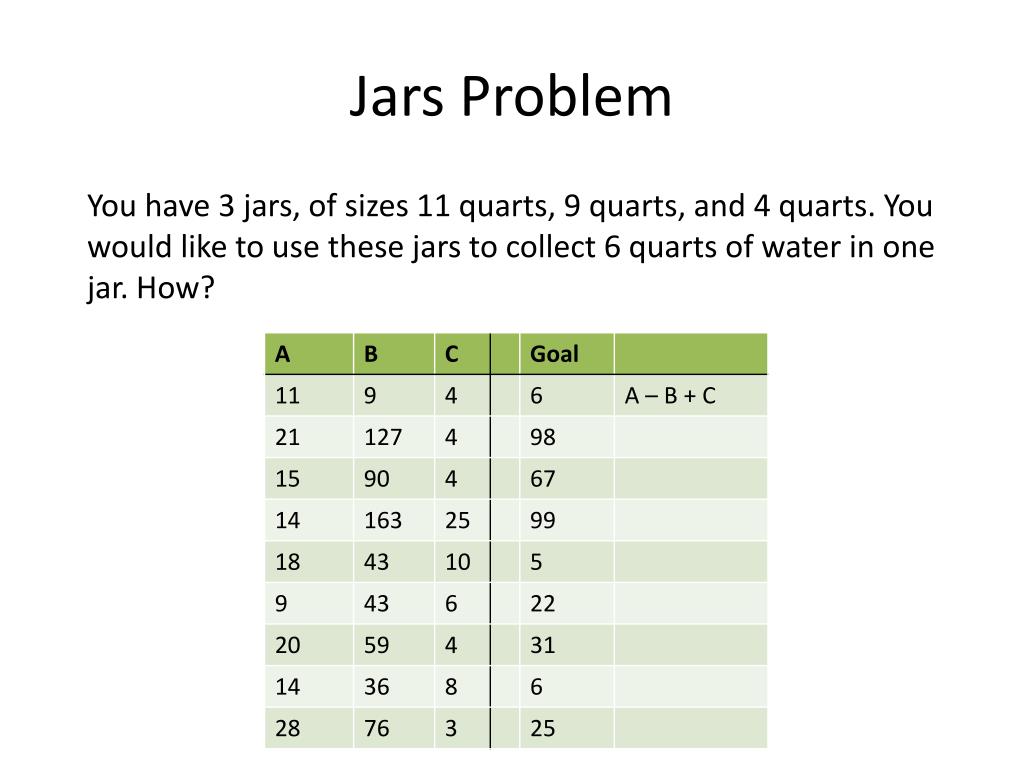 Jars Problem

You have 3 jars, of sizes 11 quarts, 9 quarts, and 4 quarts. You would like to use these jars to collect 6 quarts of water in one jar. How?

| A | B | C | | Goal | |
|---|---|---|---|---|---|
| 11 | 9 | 4 | | 6 | A – B + C |
| 21 | 127 | 4 | | 98 | |
| 15 | 90 | 4 | | 67 | |
| 14 | 163 | 25 | | 99 | |
| 18 | 43 | 10 | | 5 | |
| 9 | 43 | 6 | | 22 | |
| 20 | 59 | 4 | | 31 | |
| 14 | 36 | 8 | | 6 | |
| 28 | 76 | 3 | | 25 | |